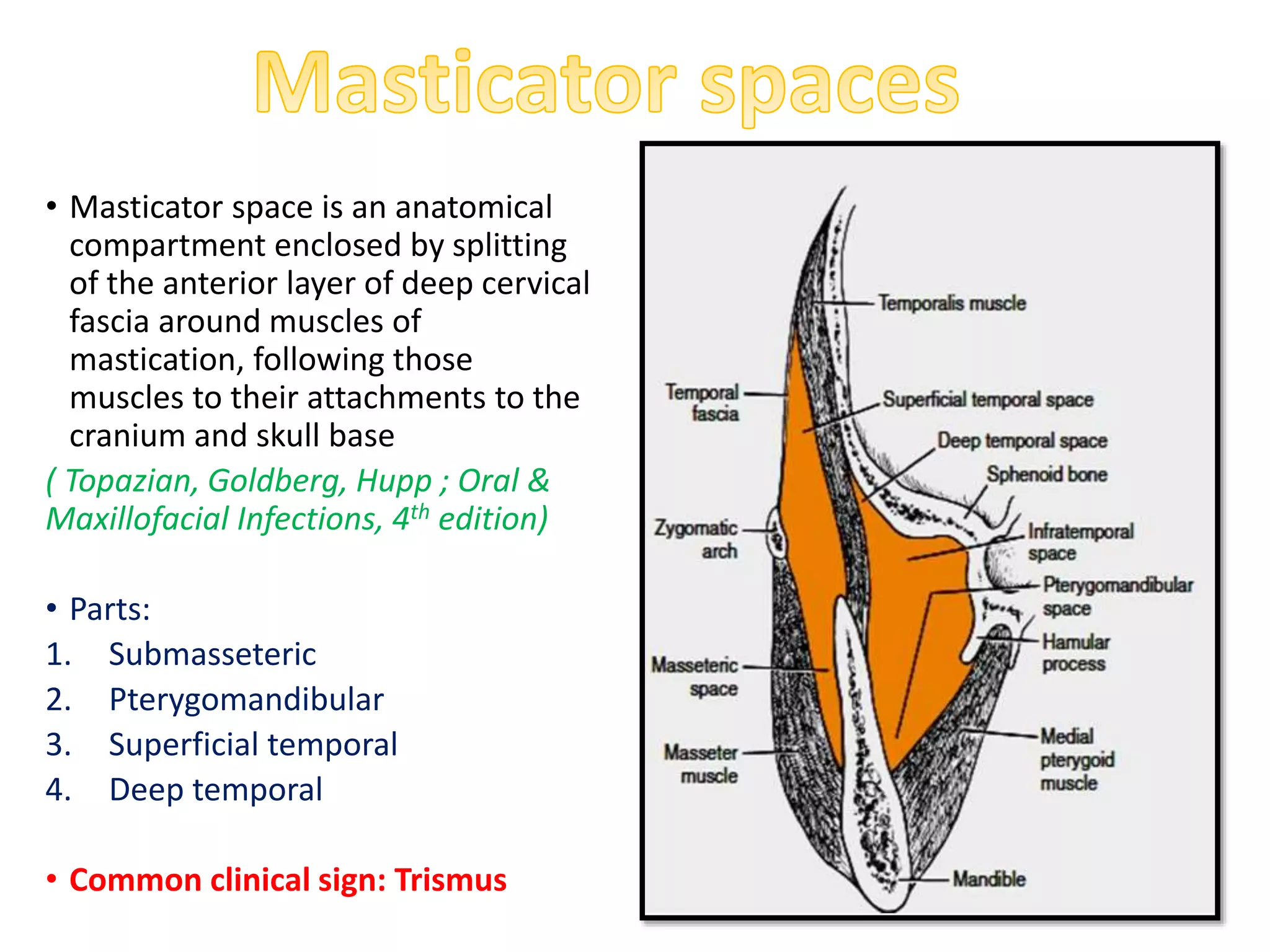 Masticator spaces

• Masticator space is an anatomical compartment enclosed by splitting of the anterior layer of deep cervical fascia around muscles of mastication, following those muscles to their attachments to the cranium and skull base

( Topazian, Goldberg, Hupp ; Oral & Maxillofacial Infections, 4$^{th}$ edition)

• Parts:
1. Submasseteric
2. Pterygomandibular
3. Superficial temporal
4. Deep temporal

• Common clinical sign: Trismus

Temporalis muscle
Temporal fascia
Superficial temporal space
Deep temporal space
Sphenoid bone
Zygomatic arch
Infratemporal space
Pterygomandibular space
Hamular process
Masseteric space
Masseter muscle
Medial pterygoid muscle
Mandible